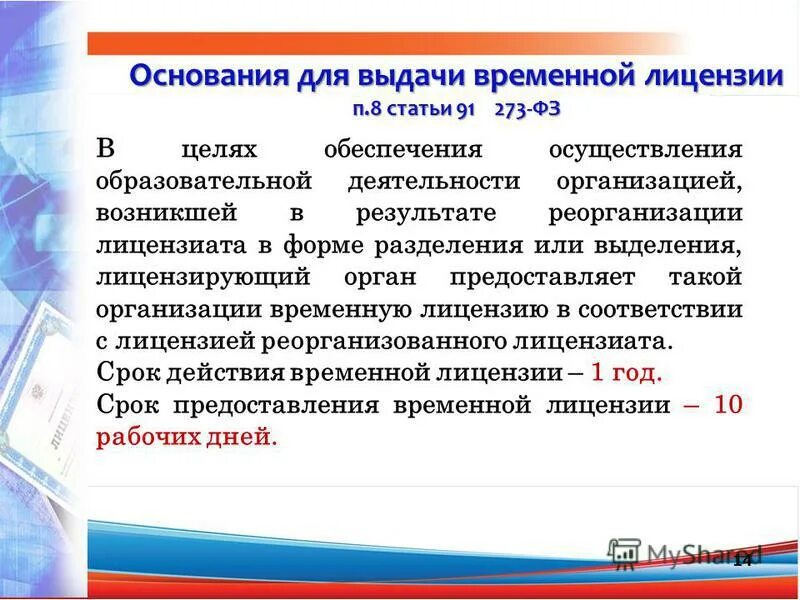 Основания для выдачи временной лицензии
п.8 статьи 91 273-ФЗ

В целях обеспечения осуществления образовательной деятельности организацией, возникшей в результате реорганизации лицензиата в форме разделения или выделения, лицензирующий орган предоставляет такой организации временную лицензию в соответствии с лицензией реорганизованного лицензиата.
Срок действия временной лицензии – 1 год.
Срок предоставления временной лицензии – 10 рабочих дней.

MyShared
14